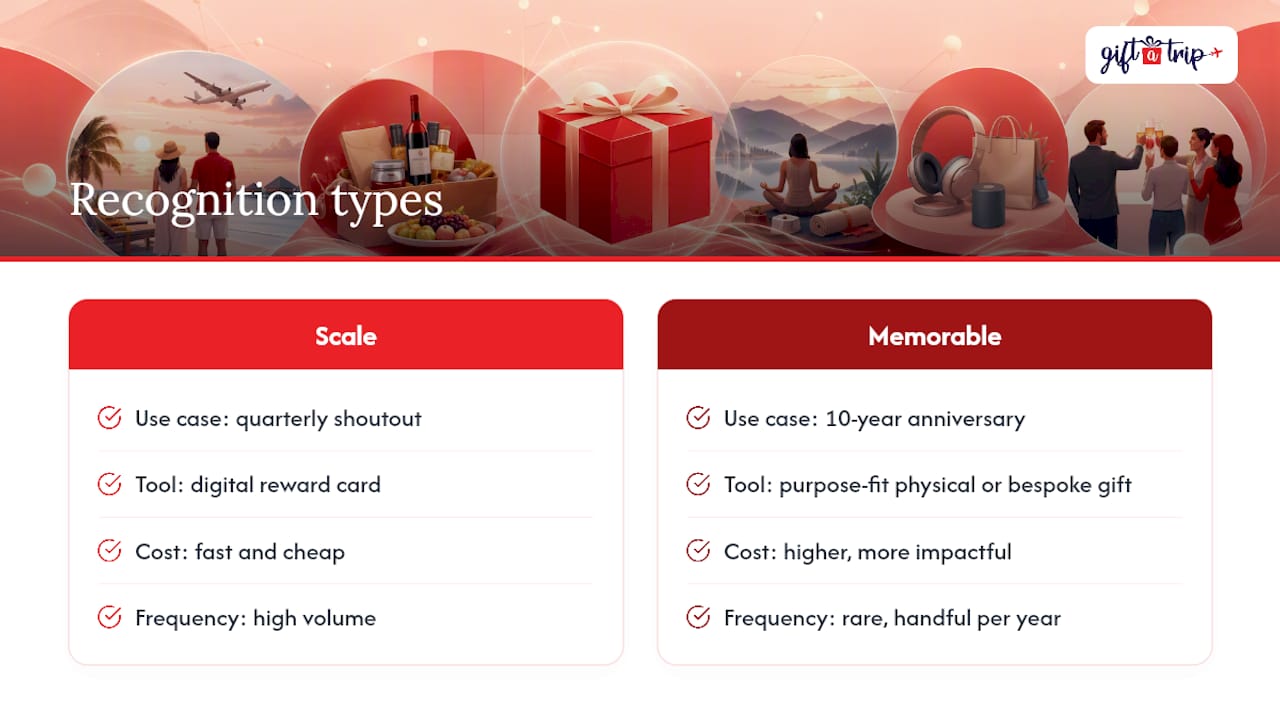 gift a trip

Recognition types

Scale

Use case: quarterly shoutout

Tool: digital reward card

Cost: fast and cheap

Frequency: high volume

Memorable

Use case: 10-year anniversary

Tool: purpose-fit physical or bespoke gift

Cost: higher, more impactful

Frequency: rare, handful per year